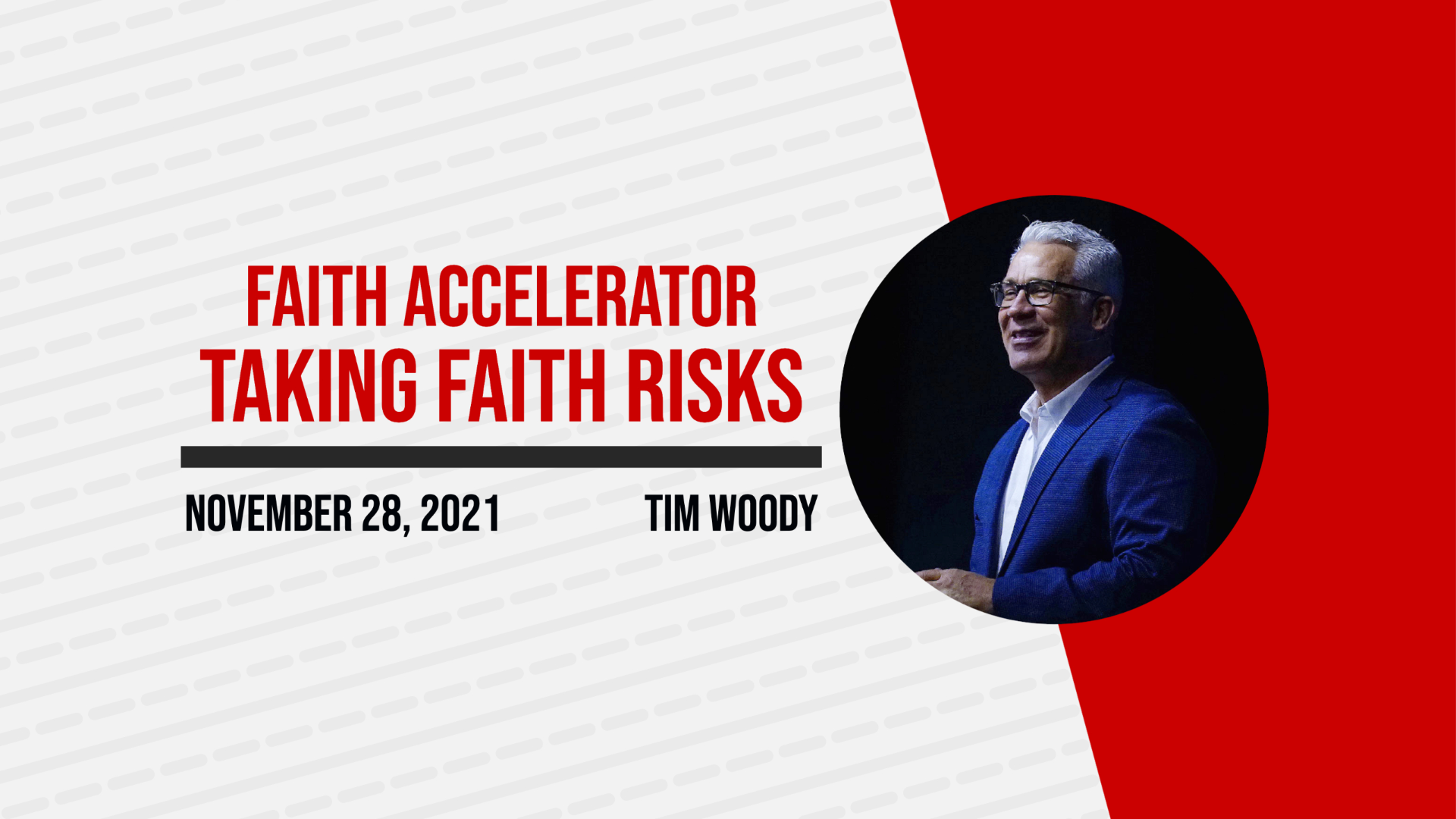 FAITH ACCELERATOR
TAKING FAITH RISKS

NOVEMBER 28, 2021

TIM WOODY